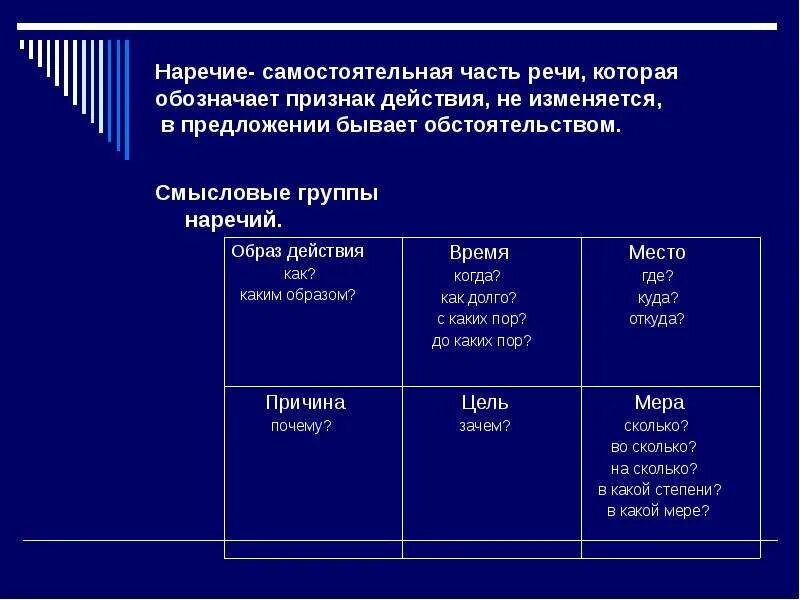 Наречие- самостоятельная часть речи, которая обозначает признак действия, не изменяется, в предложении бывает обстоятельством.

Смысловые группы наречий.

| Образ действия как? каким образом? | Время когда? как долго? с каких пор? до каких пор? | Место где? куда? откуда? |
|---|---|---|
| Причина почему? | Цель зачем? | Мера сколько? во сколько? на сколько? в какой степени? в какой мере? |